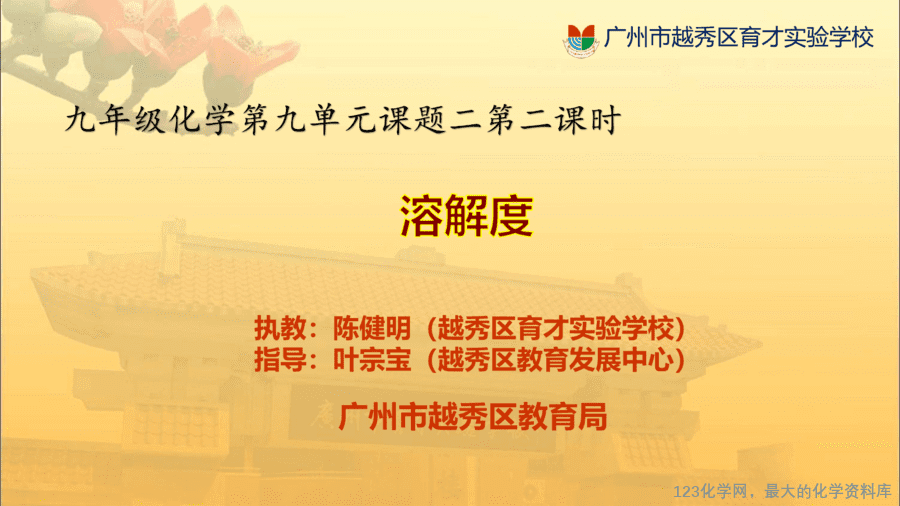 广州市越秀区育才实验学校

九年级化学第九单元课题二第二课时

溶解度

执教：陈健明（越秀区育才实验学校）
指导：叶宗宝（越秀区教育发展中心）

广州市越秀区教育局

123化学网，最大的化学资料库